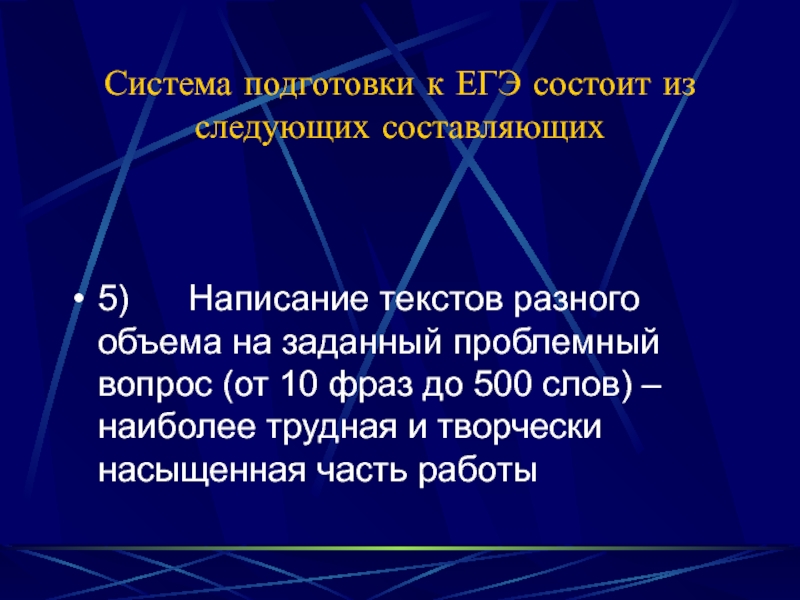 Система подготовки к ЕГЭ состоит из следующих составляющих

• 5) Написание текстов разного объема на заданный проблемный вопрос (от 10 фраз до 500 слов) – наиболее трудная и творчески насыщенная часть работы